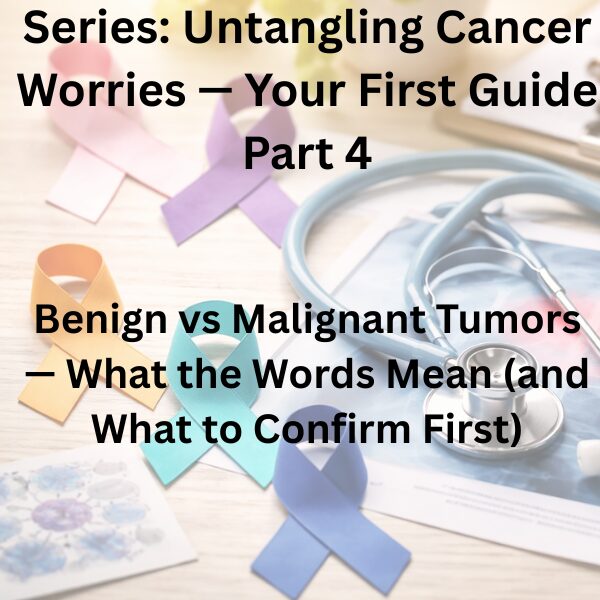 Series: Untangling Cancer Worries — Your First Guide Part 4

Benign vs Malignant Tumors — What the Words Mean (and What to Confirm First)